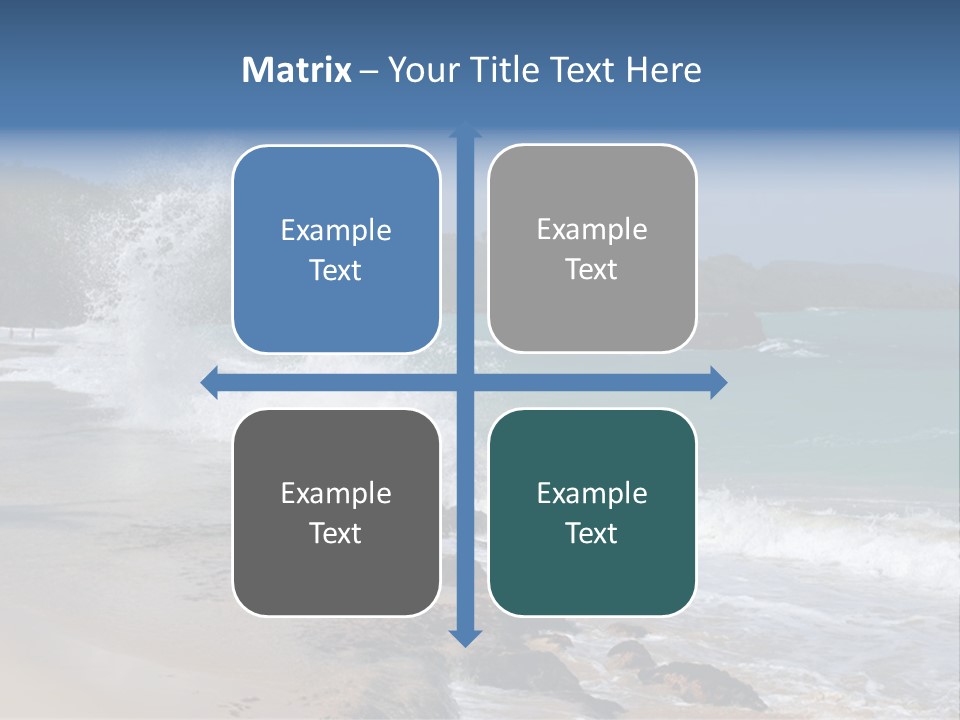 Matrix – Your Title Text Here

Example Text

Example Text

Example Text

Example Text